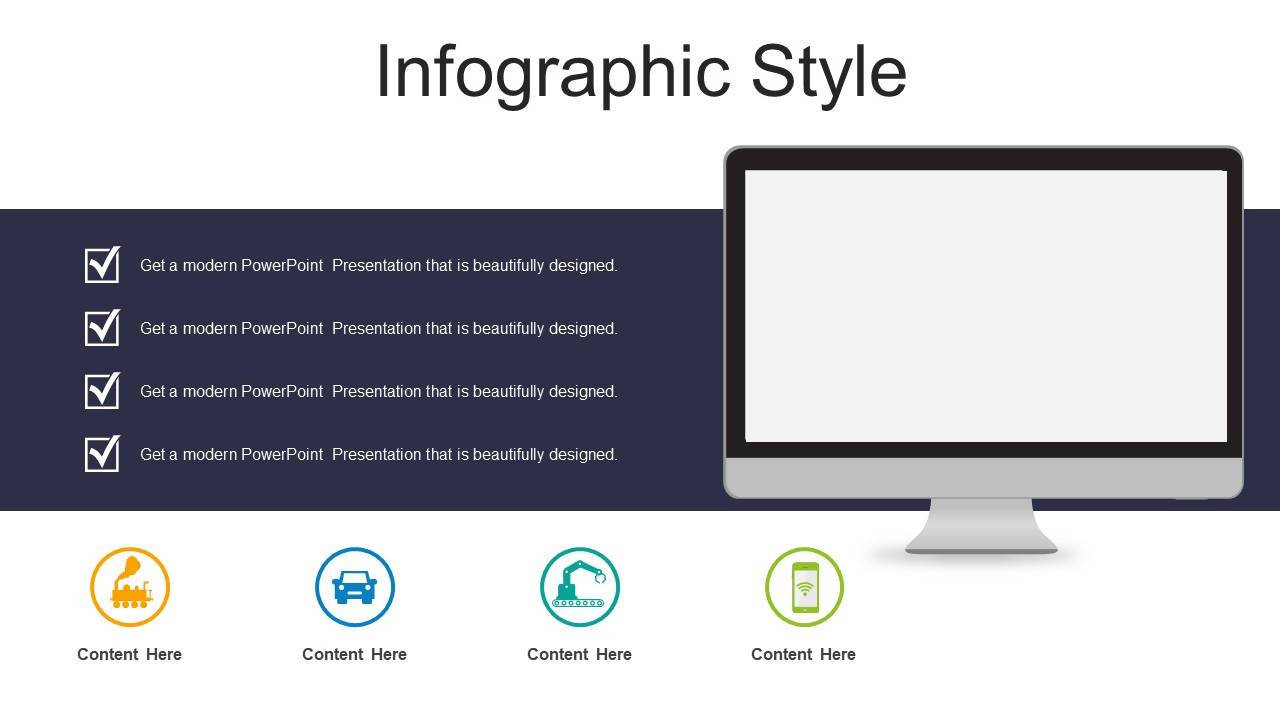 Infographic Style

Get a modern PowerPoint Presentation that is beautifully designed.

Get a modern PowerPoint Presentation that is beautifully designed.

Get a modern PowerPoint Presentation that is beautifully designed.

Get a modern PowerPoint Presentation that is beautifully designed.

Content Here

Content Here

Content Here

Content Here